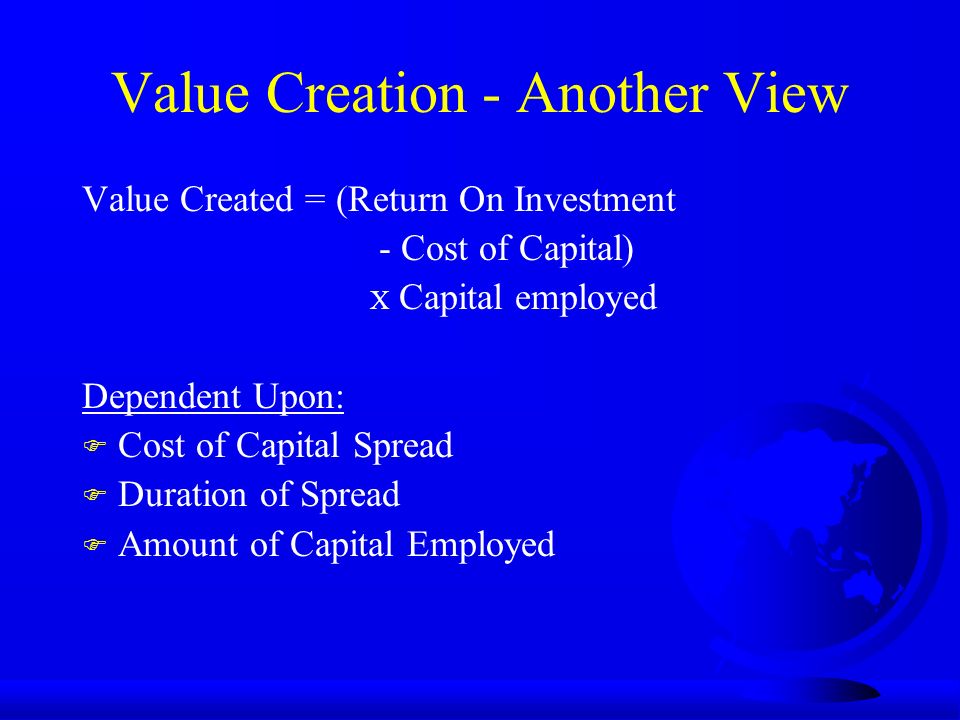 Value Creation - Another View

Value Created = (Return On Investment
- Cost of Capital)
x Capital employed

Dependent Upon:
Cost of Capital Spread
Duration of Spread
Amount of Capital Employed